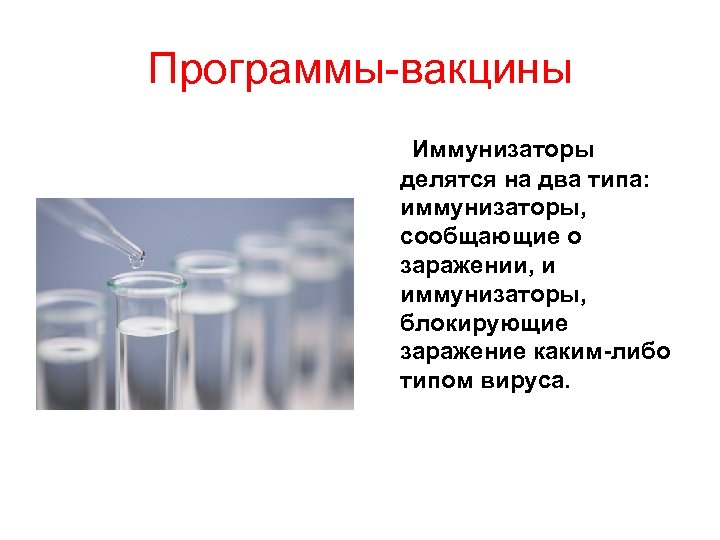 Программы-вакцины

Иммунизаторы делятся на два типа: иммунизаторы, сообщающие о заражении, и иммунизаторы, блокирующие заражение каким-либо типом вируса.